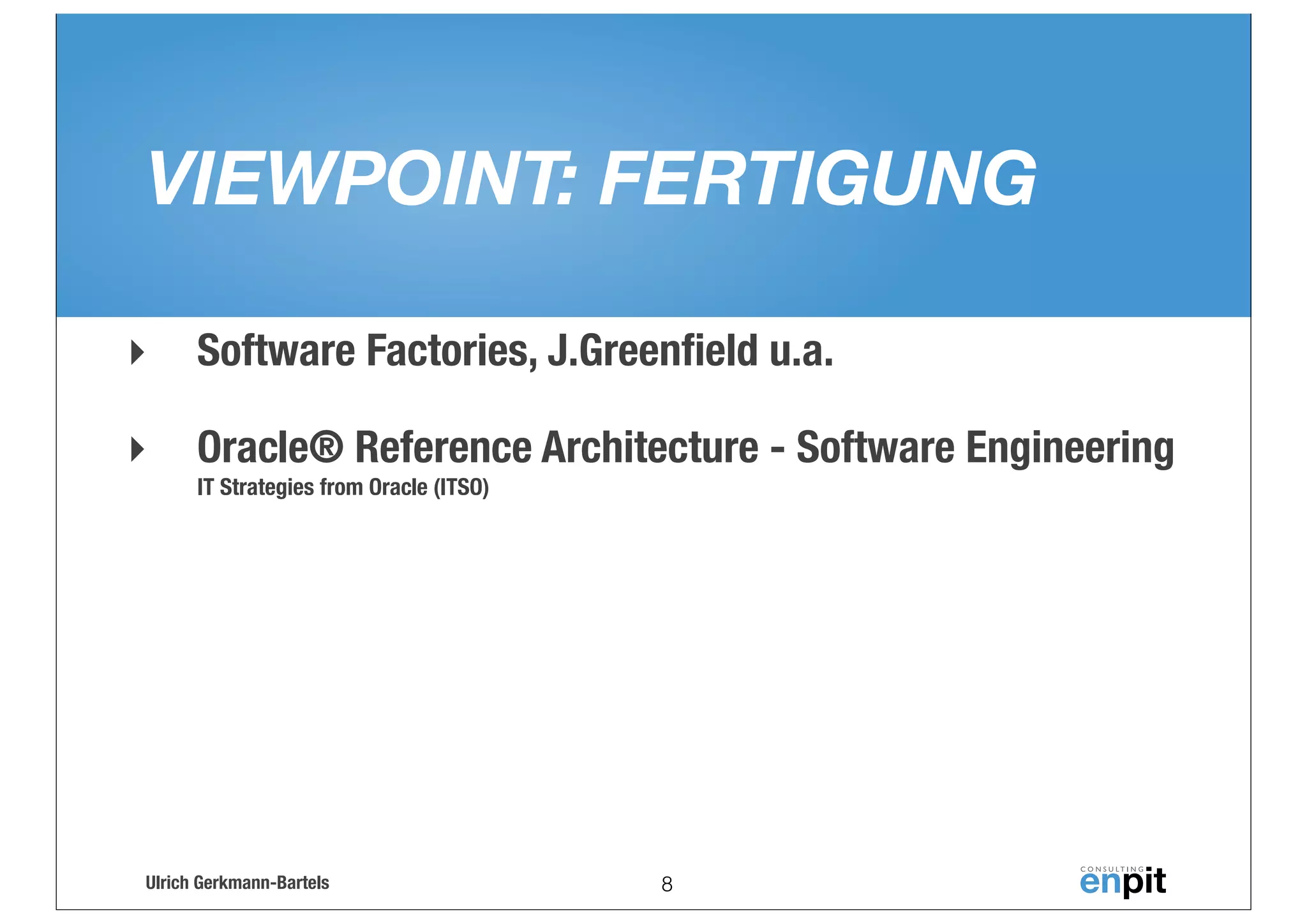 VIEWPOINT: FERTIGUNG

Software Factories, J.Greenfield u.a.

Oracle® Reference Architecture - Software Engineering
IT Strategies from Oracle (ITSO)

Ulrich Gerkmann-Bartels

8

CONSULTING
enpit